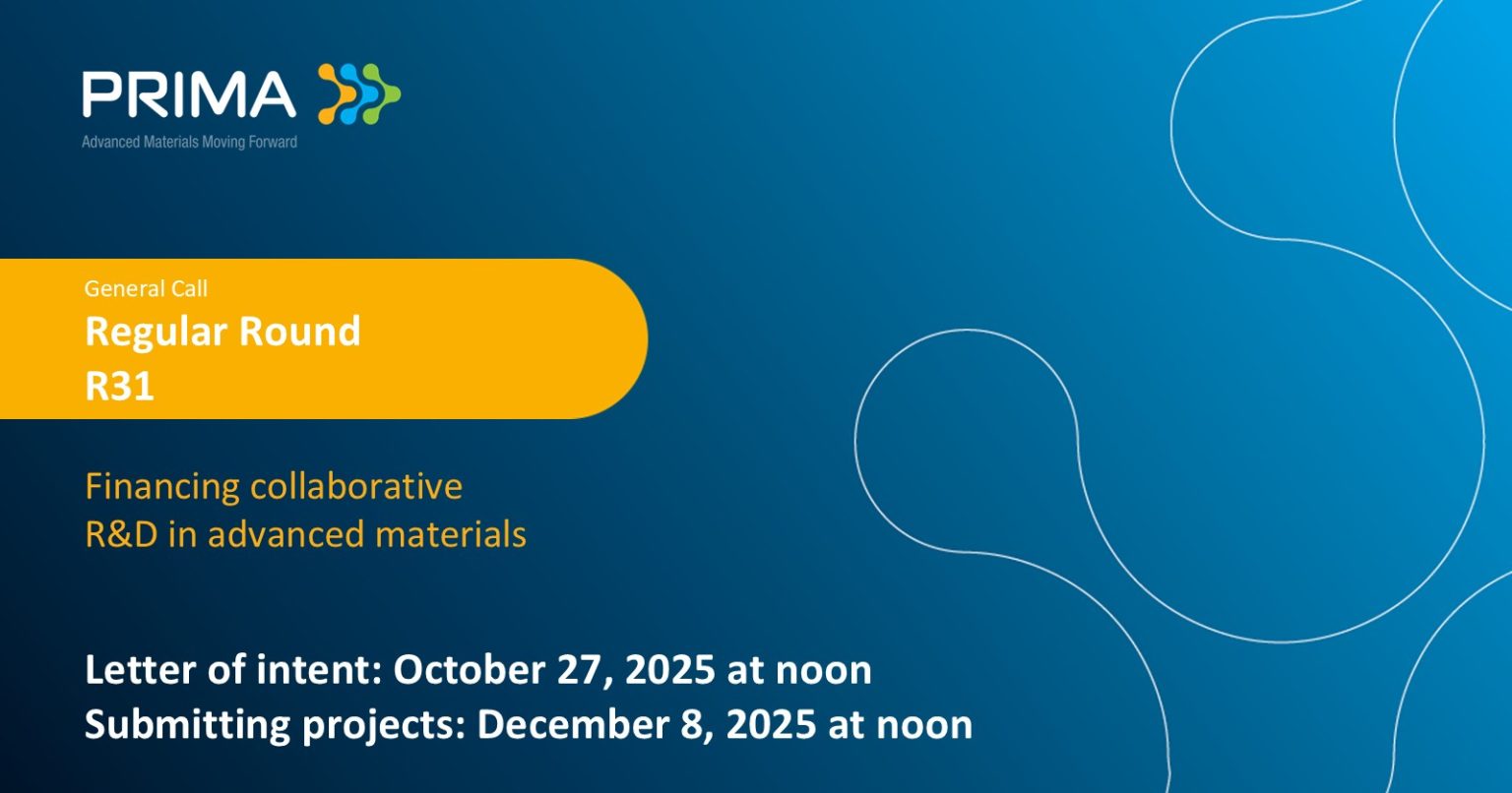 PRIMA
Advanced Materials Moving Forward

General Call
Regular Round
R31

Financing collaborative R&D in advanced materials

Letter of intent: October 27, 2025 at noon
Submitting projects: December 8, 2025 at noon